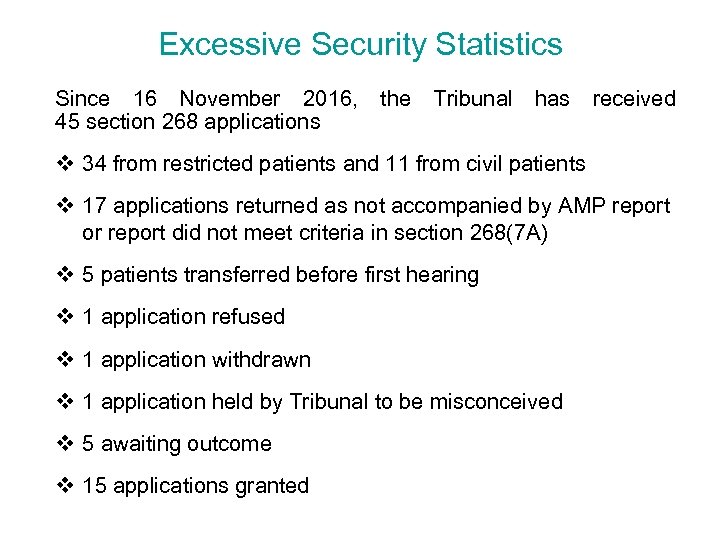 Excessive Security Statistics

Since 16 November 2016, the Tribunal has received 45 section 268 applications

❖ 34 from restricted patients and 11 from civil patients

❖ 17 applications returned as not accompanied by AMP report or report did not meet criteria in section 268(7A)

❖ 5 patients transferred before first hearing

❖ 1 application refused

❖ 1 application withdrawn

❖ 1 application held by Tribunal to be misconceived

❖ 5 awaiting outcome

❖ 15 applications granted